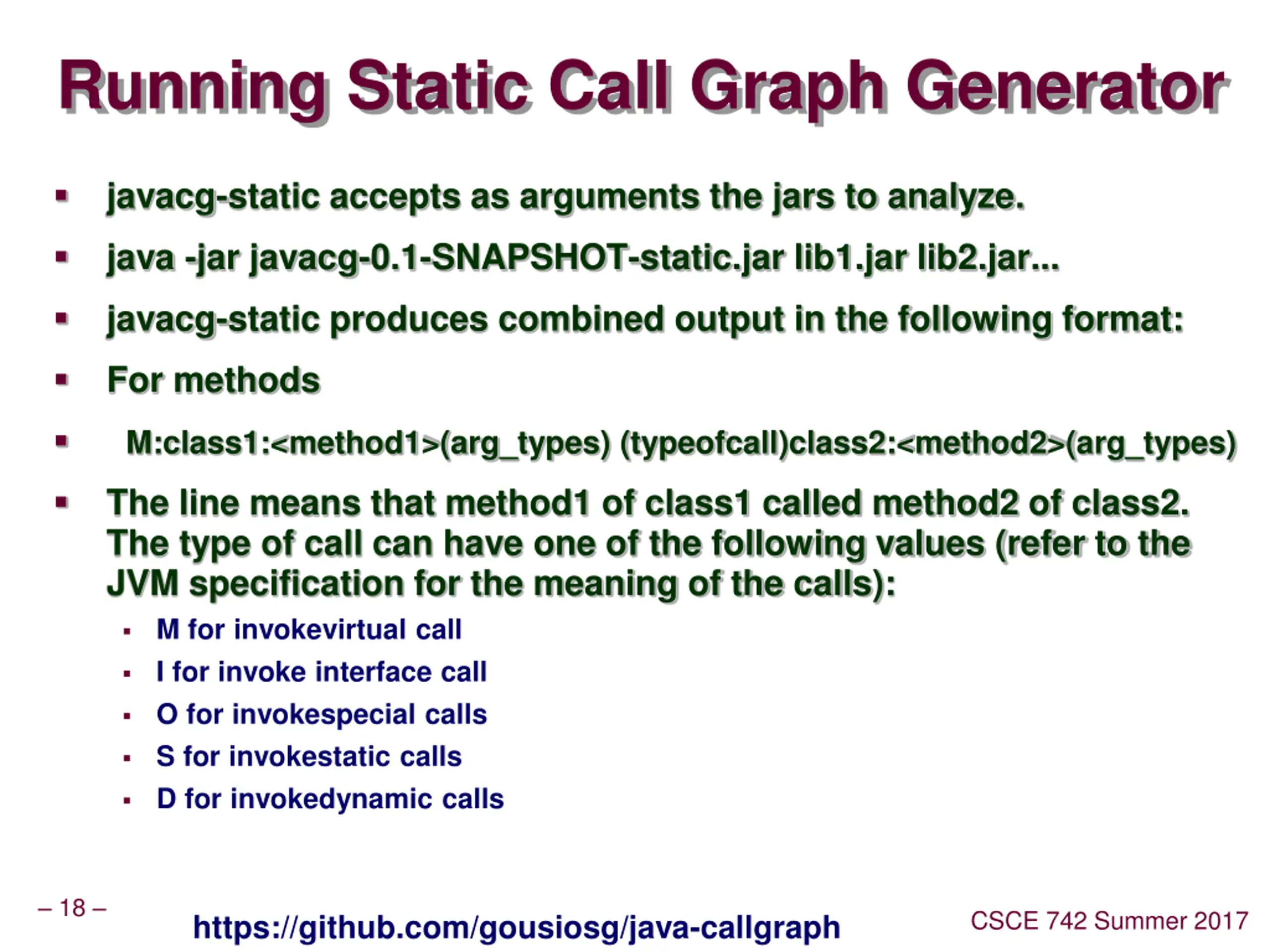 Running Static Call Graph Generator

- javacg-static accepts as arguments the jars to analyze.
- java -jar javacg-0.1-SNAPSHOT-static.jar lib1.jar lib2.jar...
- javacg-static produces combined output in the following format:
- For methods
- M:class1:<method1>(arg_types) (typeofcall)class2:<method2>(arg_types)
- The line means that method1 of class1 called method2 of class2. The type of call can have one of the following values (refer to the JVM specification for the meaning of the calls):
  - M for invokevirtual call
  - I for invoke interface call
  - O for invokespecial calls
  - S for invokestatic calls
  - D for invokedynamic calls

– 18 –

https://github.com/gousiosg/java-callgraph

CSCE 742 Summer 2017